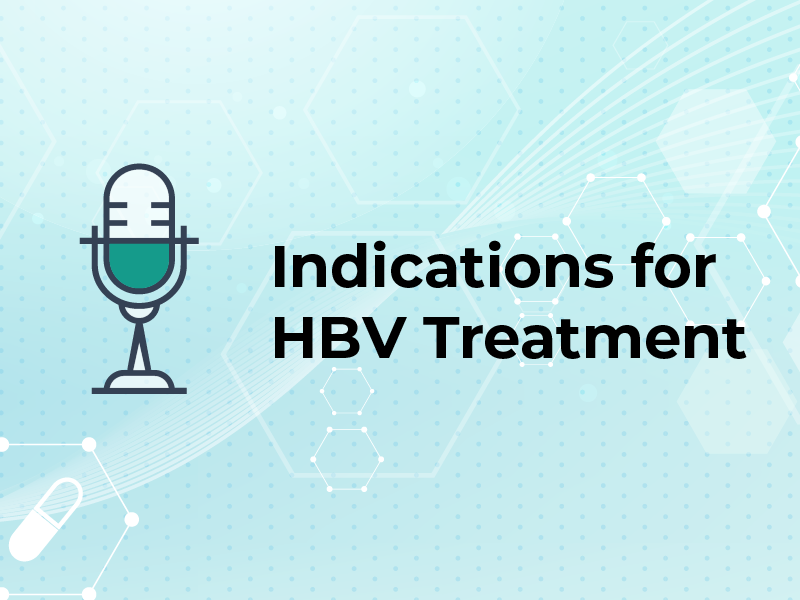 Indications for
HBV Treatment